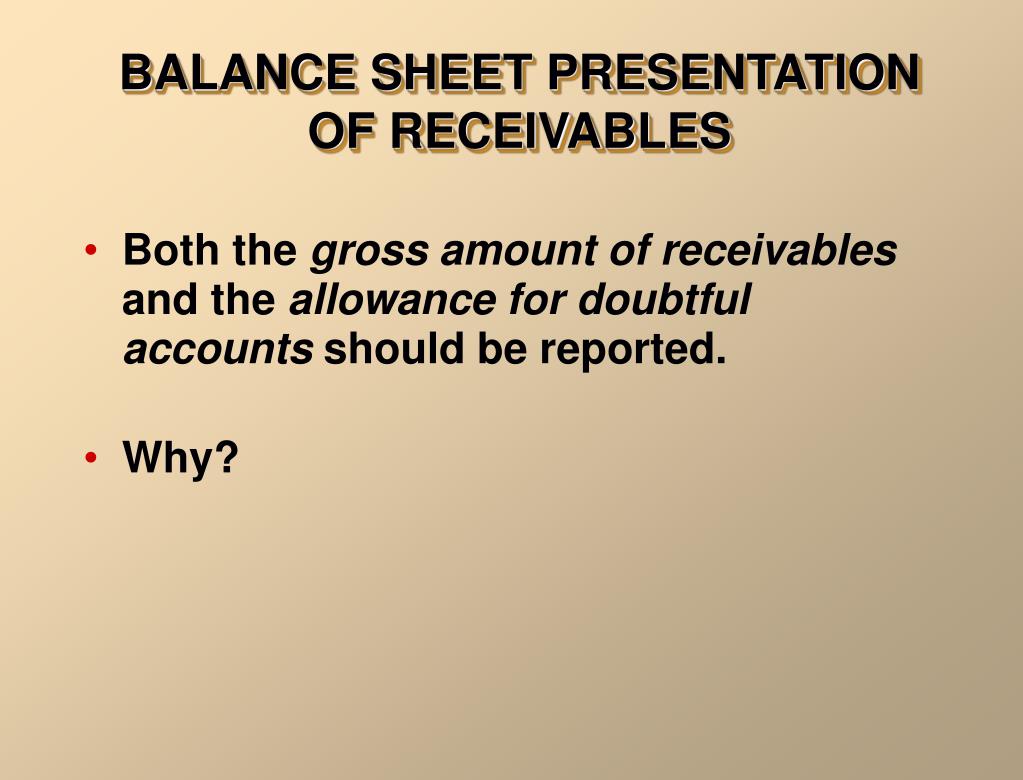 BALANCE SHEET PRESENTATION OF RECEIVABLES

• Both the gross amount of receivables and the allowance for doubtful accounts should be reported.

• Why?